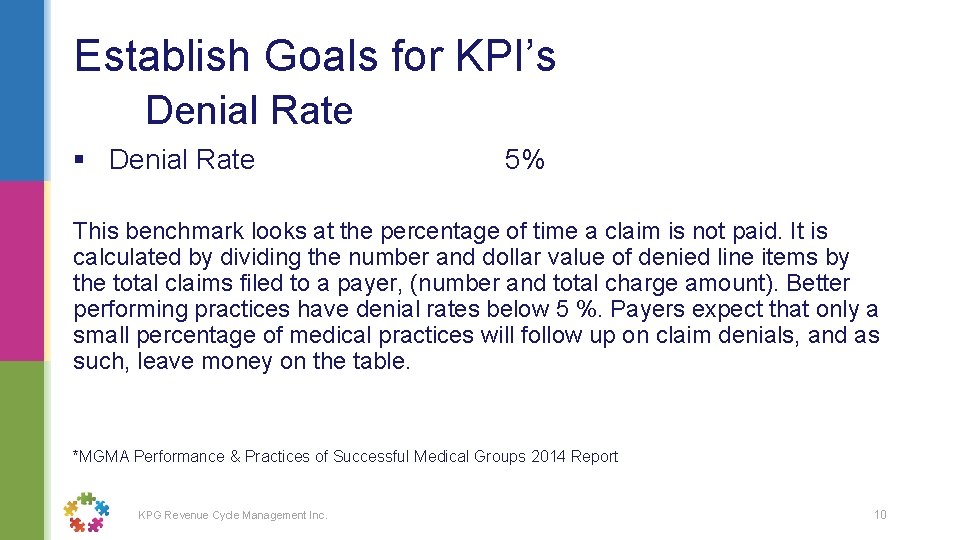 Establish Goals for KPI’s
Denial Rate

▪ Denial Rate 5%

This benchmark looks at the percentage of time a claim is not paid. It is calculated by dividing the number and dollar value of denied line items by the total claims filed to a payer, (number and total charge amount). Better performing practices have denial rates below 5 %. Payers expect that only a small percentage of medical practices will follow up on claim denials, and as such, leave money on the table.

*MGMA Performance & Practices of Successful Medical Groups 2014 Report

KPG Revenue Cycle Management Inc.

10